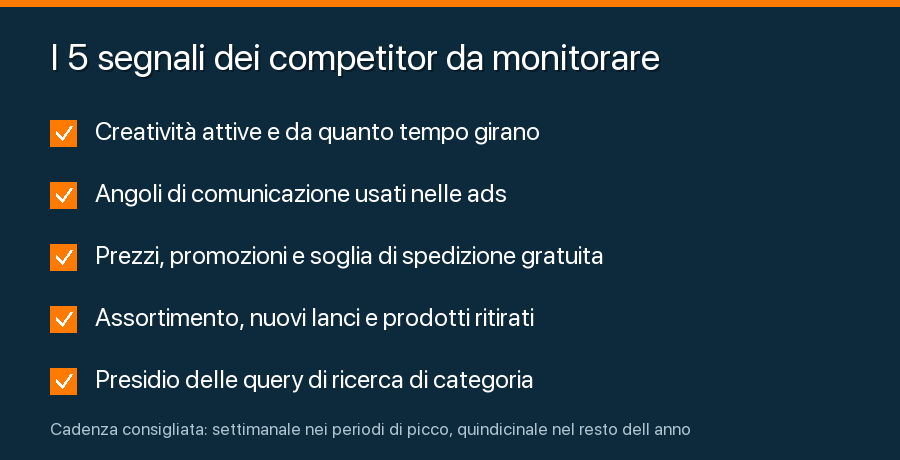 I 5 segnali dei competitor da monitorare

Creatività attive e da quanto tempo girano

Angoli di comunicazione usati nelle ads

Prezzi, promozioni e soglia di spedizione gratuita

Assortimento, nuovi lanci e prodotti ritirati

Presidio delle query di ricerca di categoria

Cadenza consigliata: settimanale nei periodi di picco, quindicinale nel resto dell anno